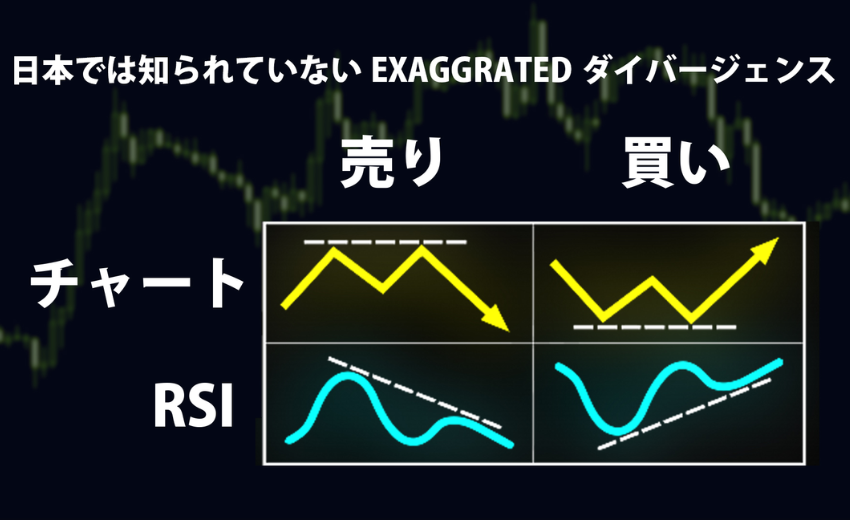 日本では知られていない EXAGGRATED ダイバージェンス

売り

買い

チャート

RSI